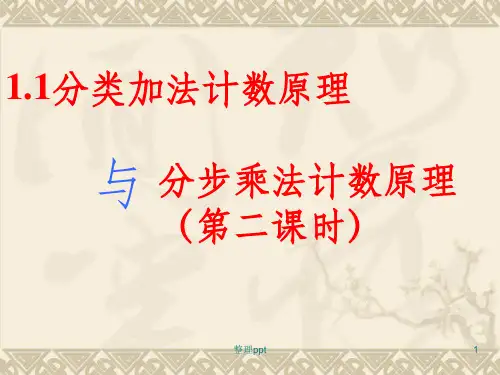 1.1分类加法计数原理

与 分步乘法计数原理
（第二课时）

整理ppt

1